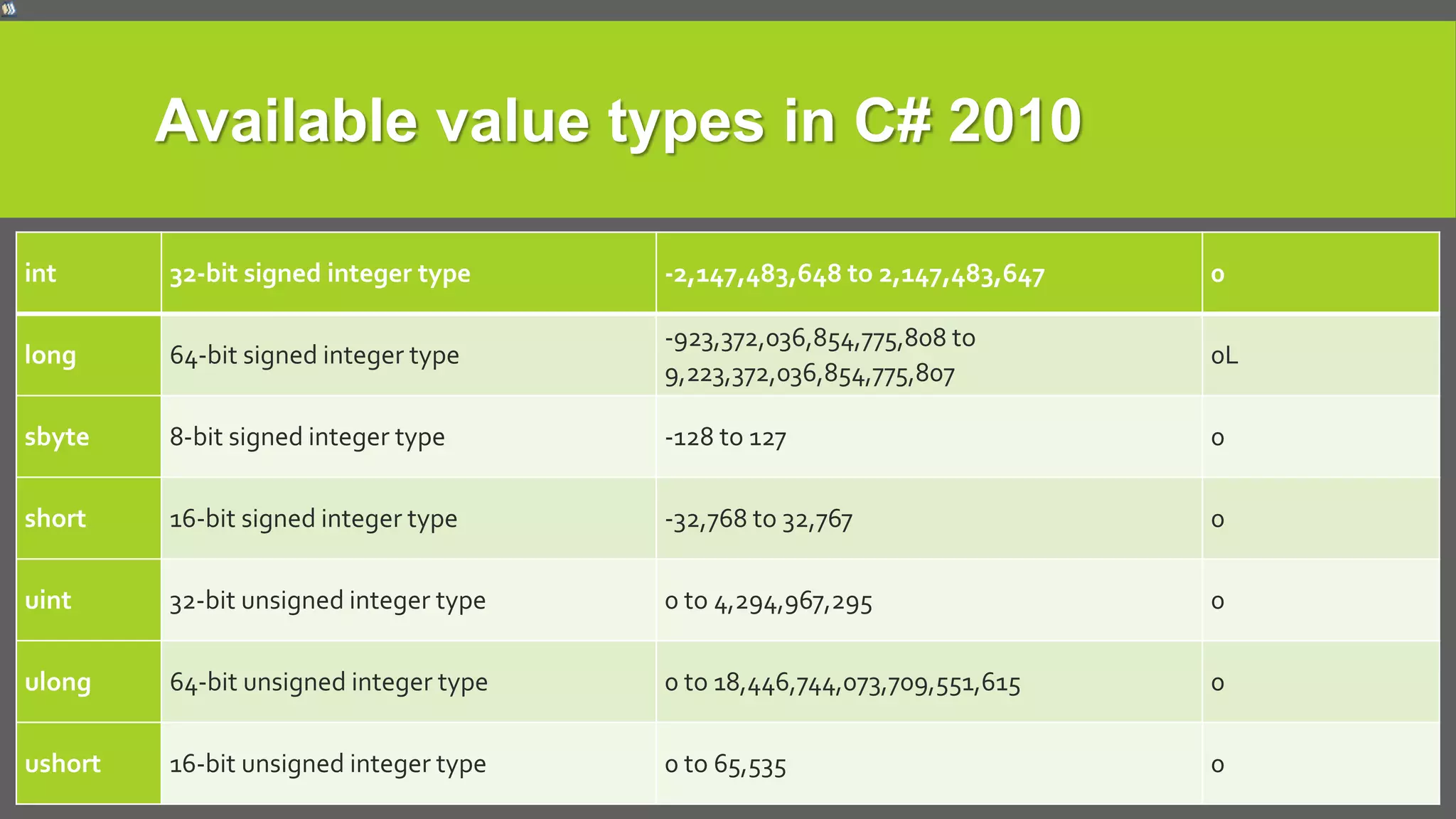 Available value types in C# 2010

| int | 32-bit signed integer type | -2,147,483,648 to 2,147,483,647 | 0 |
|---|---|---|---|
| long | 64-bit signed integer type | -923,372,036,854,775,808 to 9,223,372,036,854,775,807 | 0L |
| sbyte | 8-bit signed integer type | -128 to 127 | 0 |
| short | 16-bit signed integer type | -32,768 to 32,767 | 0 |
| uint | 32-bit unsigned integer type | 0 to 4,294,967,295 | 0 |
| ulong | 64-bit unsigned integer type | 0 to 18,446,744,073,709,551,615 | 0 |
| ushort | 16-bit unsigned integer type | 0 to 65,535 | 0 |